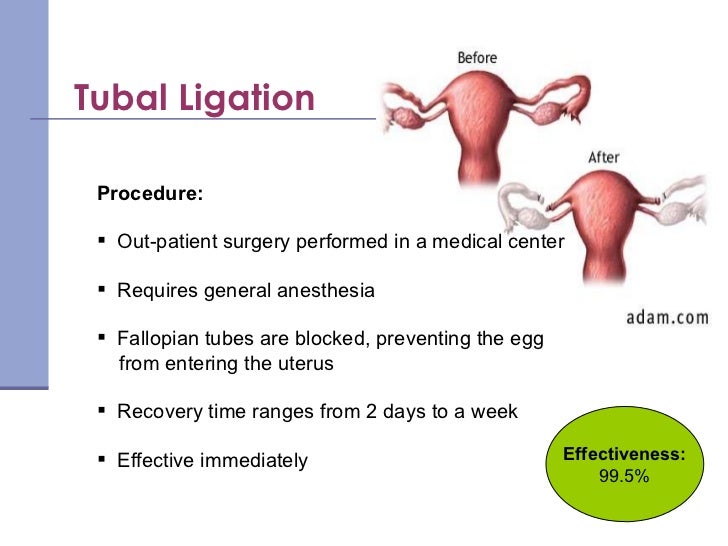 Tubal Ligation

Before

After

adam.com

Procedure:

▪ Out-patient surgery performed in a medical center

▪ Requires general anesthesia

▪ Fallopian tubes are blocked, preventing the egg from entering the uterus

▪ Recovery time ranges from 2 days to a week

▪ Effective immediately

Effectiveness: 99.5%